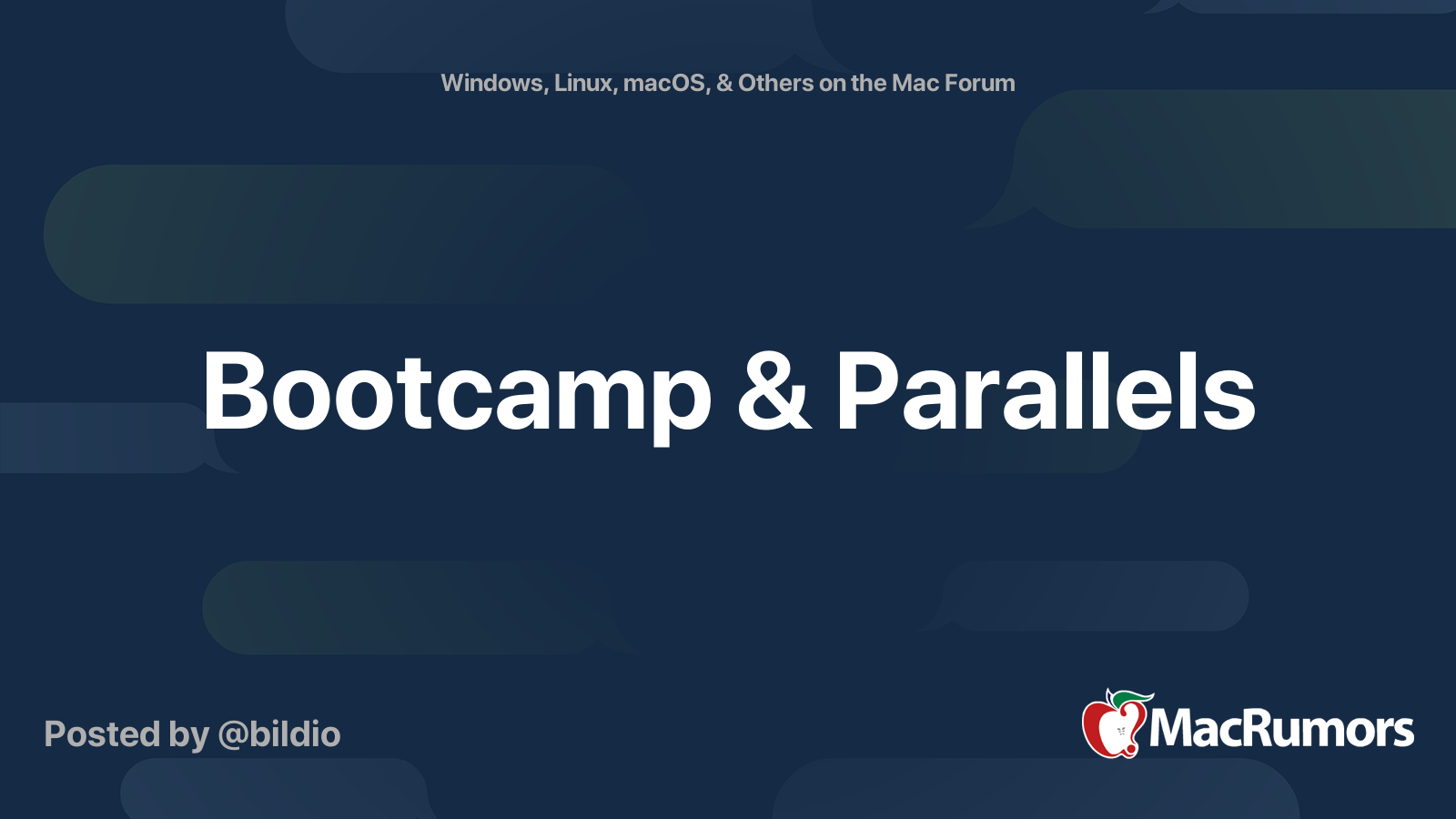 Windows, Linux, macOS, & Others on the Mac Forum

Bootcamp & Parallels

Posted by @bildio

MacRumors